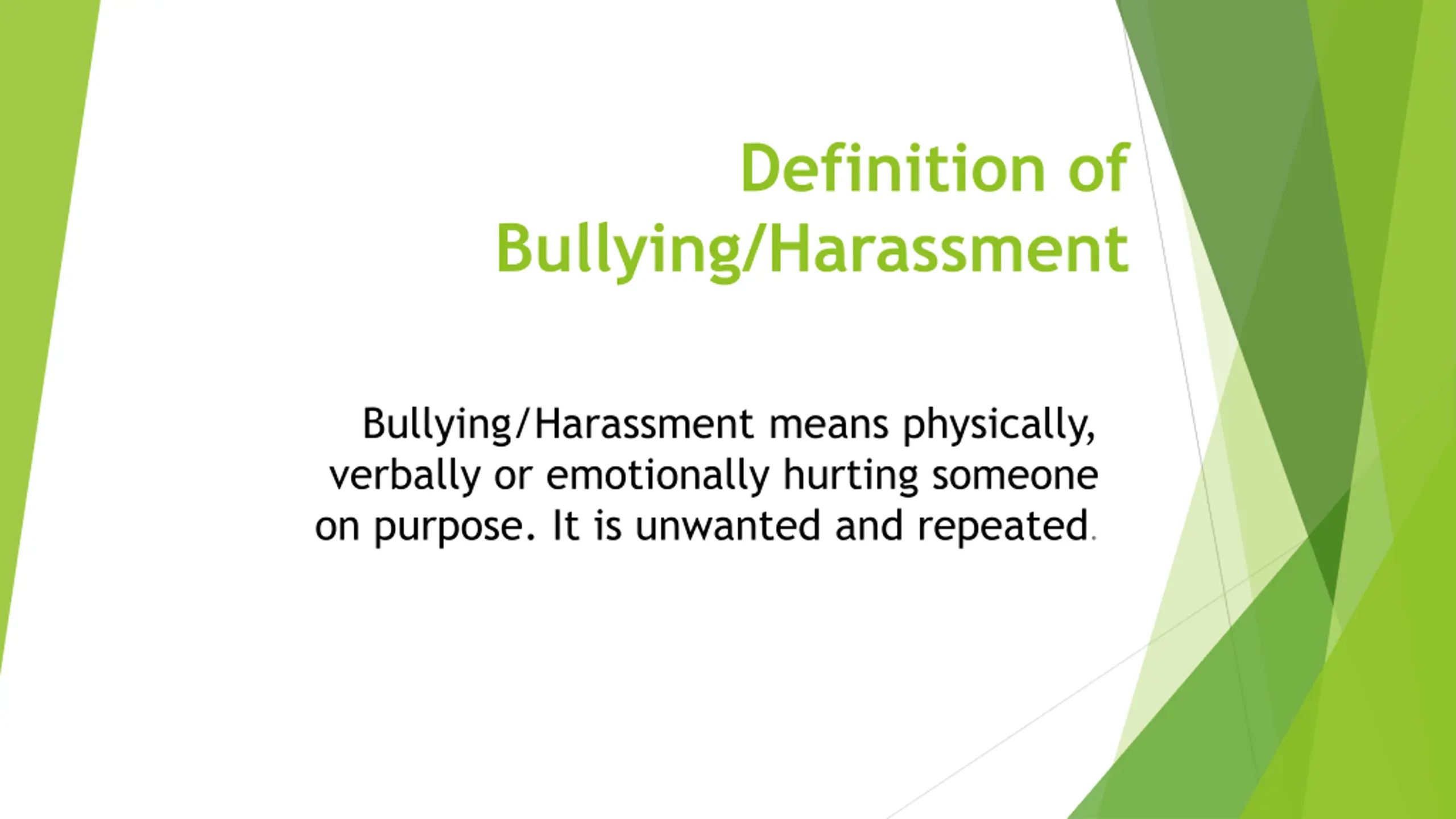 Definition of Bullying/Harassment

Bullying/Harassment means physically, verbally or emotionally hurting someone on purpose. It is unwanted and repeated.